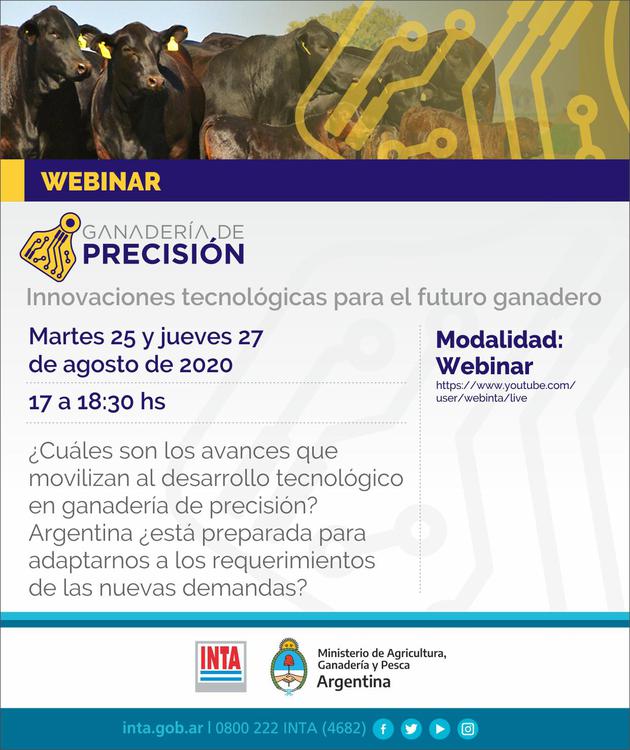 WEBINAR

GANADERÍA DE
PRECISIÓN

Innovaciones tecnológicas para el futuro ganadero

Martes 25 y jueves 27 de agosto de 2020

17 a 18:30 hs

¿Cuáles son los avances que movilizan al desarrollo tecnológico en ganadería de precisión? Argentina ¿está preparada para adaptarnos a los requerimientos de las nuevas demandas?

Modalidad: Webinar
https://www.youtube.com/user/webinta/live

INTA

Ministerio de Agricultura, Ganadería y Pesca
Argentina

inta.gob.ar | 0800 222 INTA (4682)